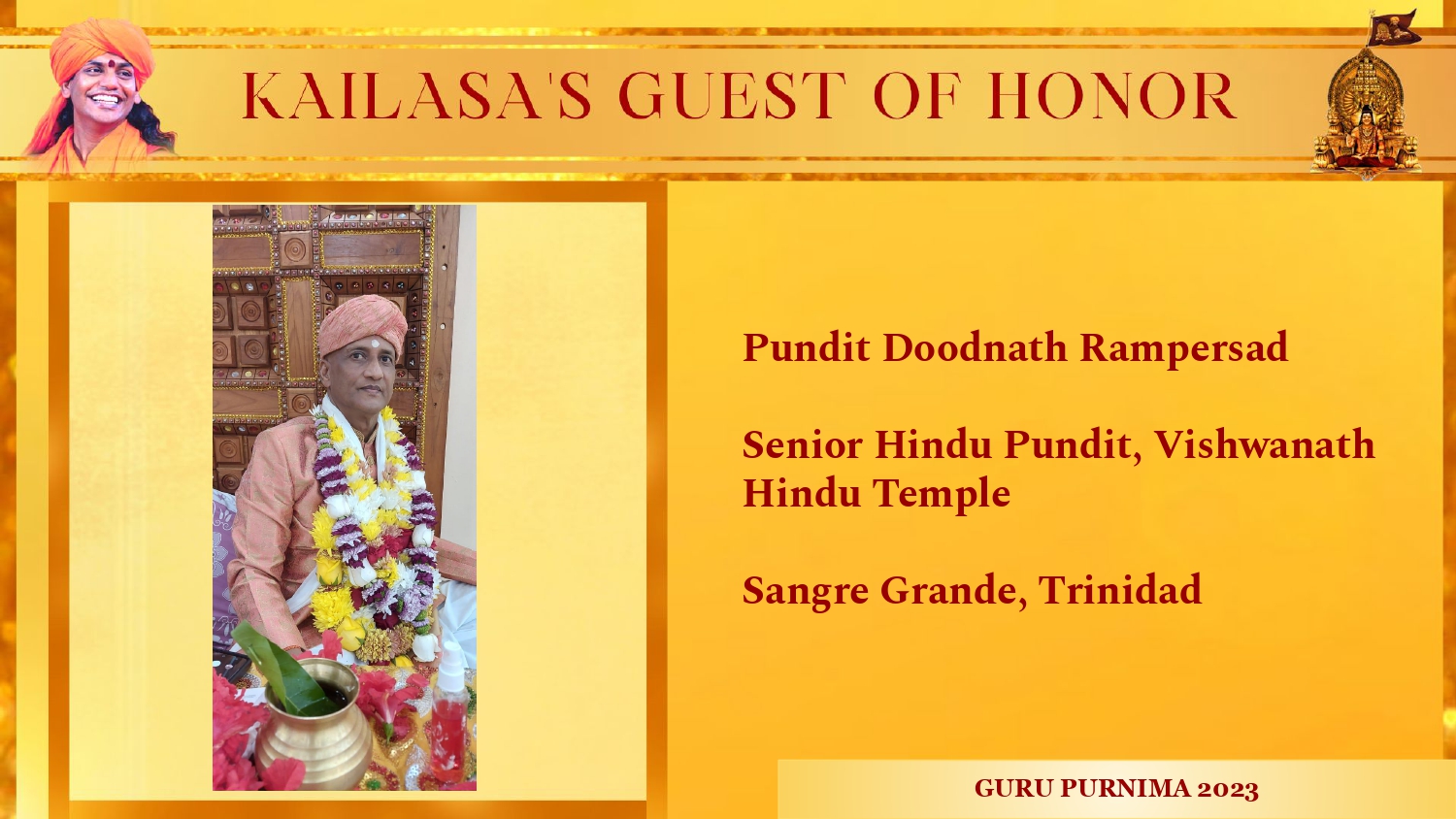 KAILASA'S GUEST OF HONOR

Pundit Doodnath Rampersad

Senior Hindu Pundit, Vishwanath Hindu Temple

Sangre Grande, Trinidad

GURU PURNIMA 2023